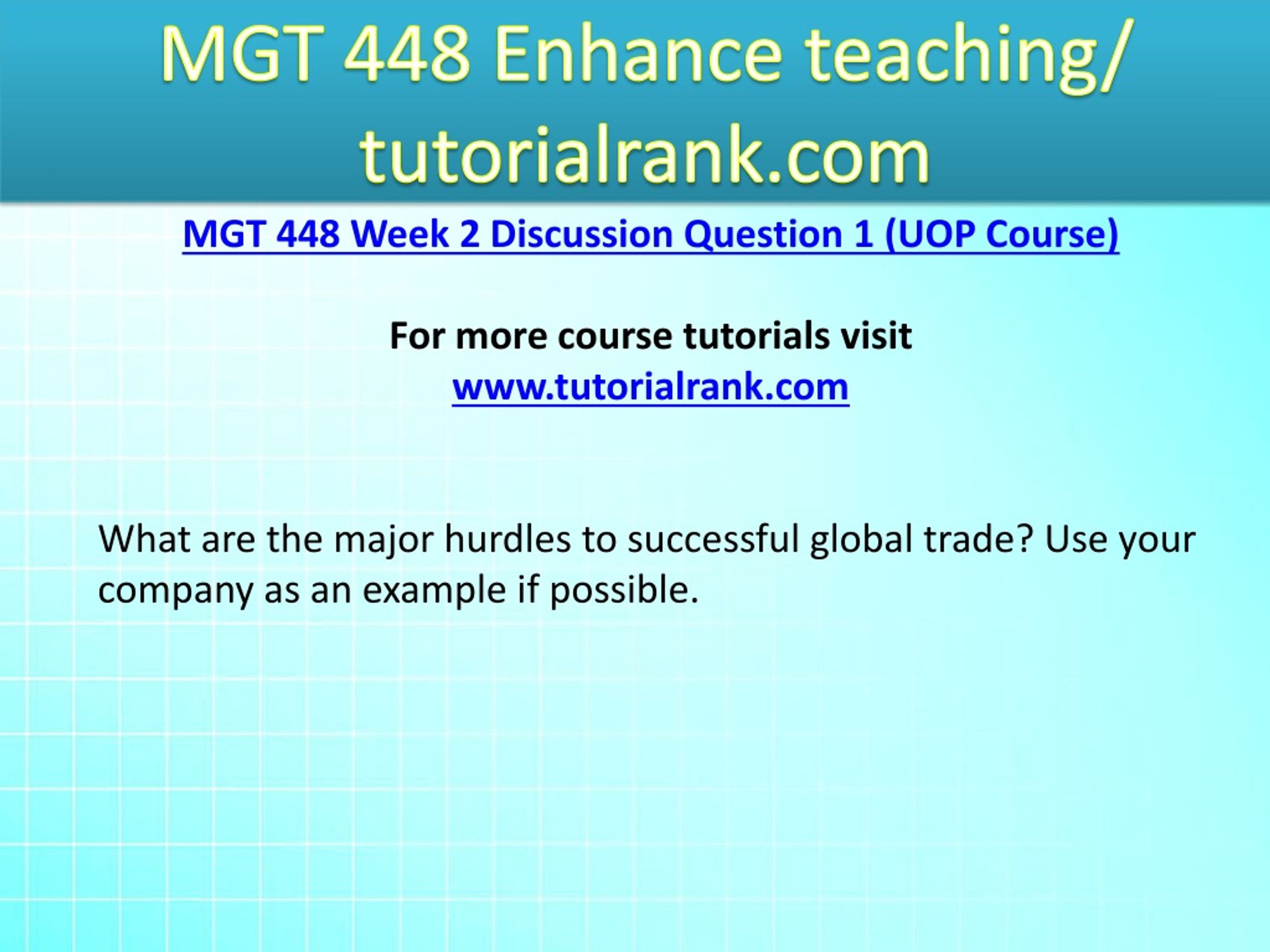 MGT 448 Enhance teaching/ tutorialrank.com

MGT 448 Week 2 Discussion Question 1 (UOP Course)

For more course tutorials visit
www.tutorialrank.com

What are the major hurdles to successful global trade? Use your company as an example if possible.